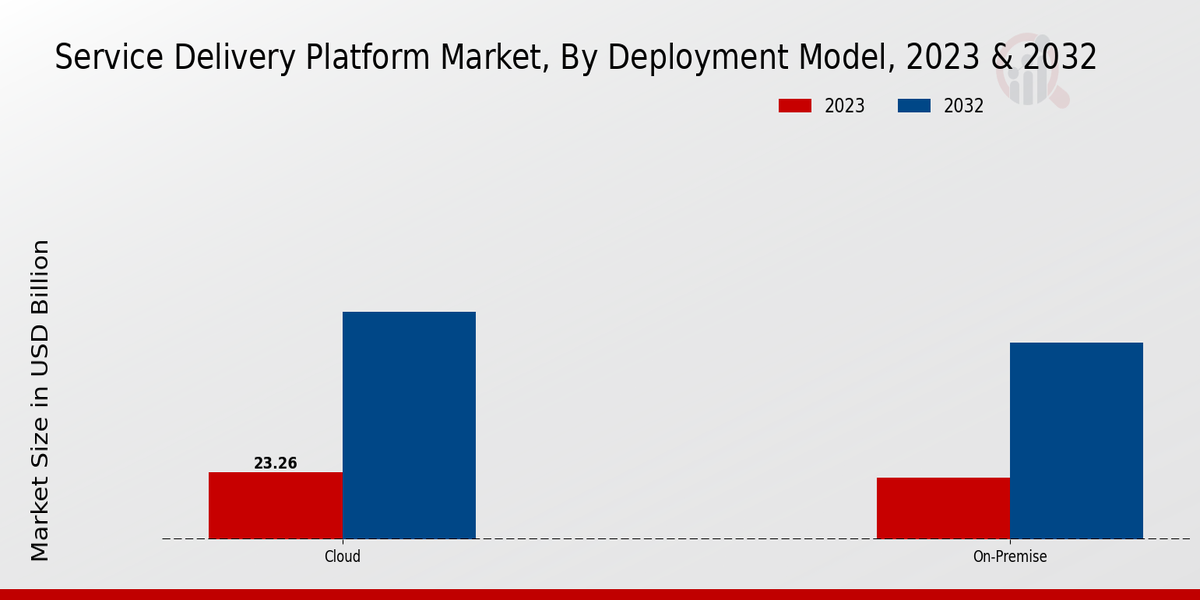 Service Delivery Platform Market, By Deployment Model, 2023 & 2032

2023
2032

Market Size in USD Billion

23.26

Cloud
On-Premise